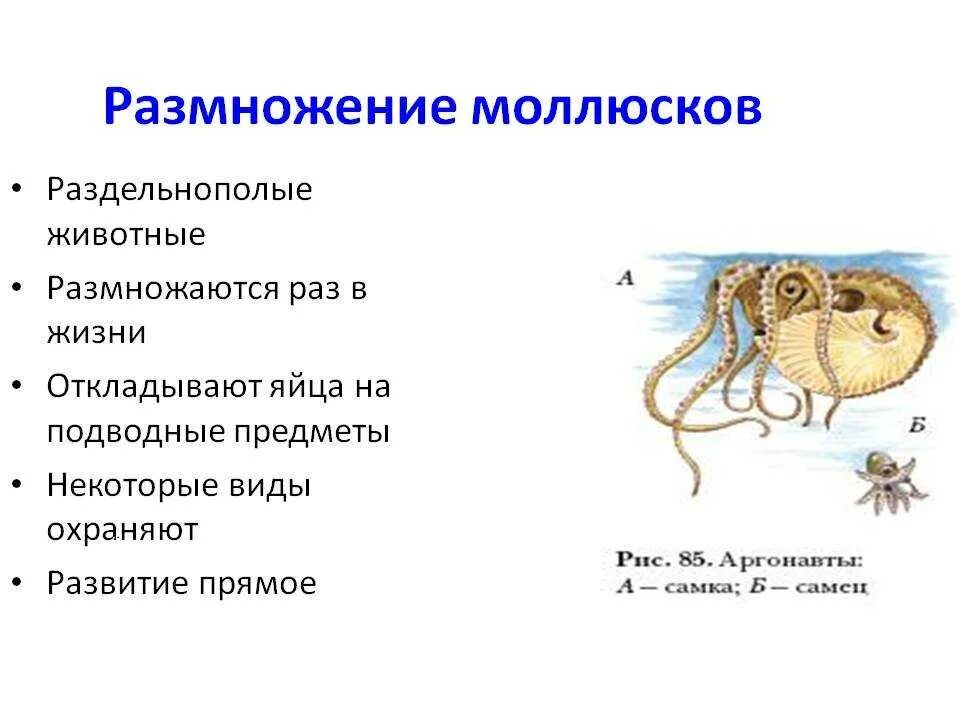 Размножение моллюсков

• Раздельнополые животные
• Размножаются раз в жизни
• Откладывают яйца на подводные предметы
• Некоторые виды охраняют
• Развитие прямое

А

Б

Рис. 85. Аргонавты: А — самка; Б — самец